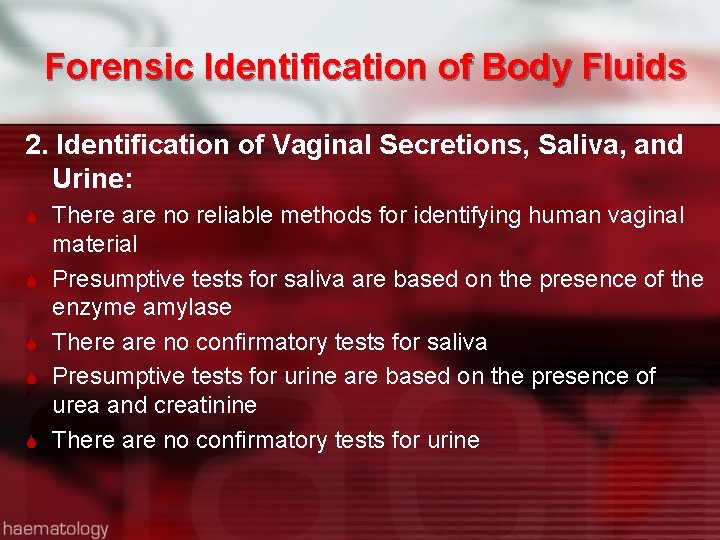 Forensic Identification of Body Fluids

2. Identification of Vaginal Secretions, Saliva, and Urine:

There are no reliable methods for identifying human vaginal material

Presumptive tests for saliva are based on the presence of the enzyme amylase

There are no confirmatory tests for saliva

Presumptive tests for urine are based on the presence of urea and creatinine

There are no confirmatory tests for urine

haematology